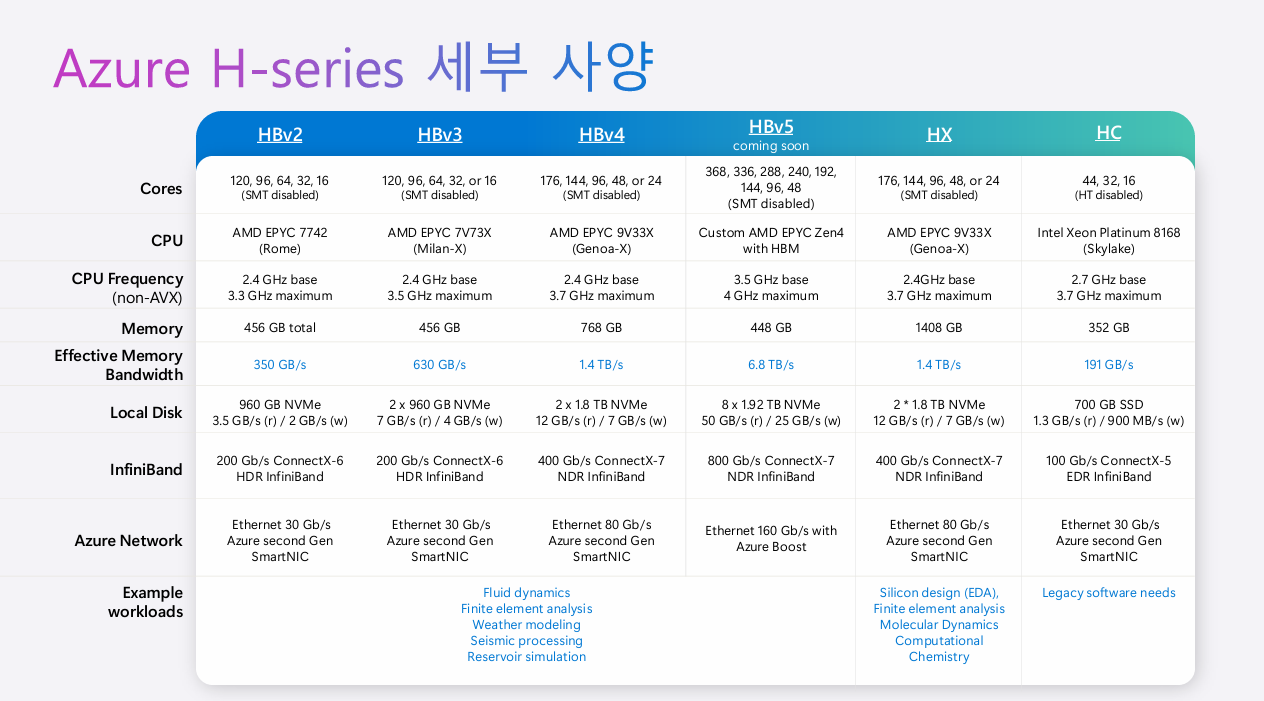 Azure H-series 세부 사양

| | HBv2 | HBv3 | HBv4 | HBv5 coming soon | HX | HC |
|---|---|---|---|---|---|---|
| Cores | 120, 96, 64, 32, 16 (SMT disabled) | 120, 96, 64, 32, or 16 (SMT disabled) | 176, 144, 96, 48, or 24 (SMT disabled) | 368, 336, 288, 240, 192, 144, 96, 48 (SMT disabled) | 176, 144, 96, 48, or 24 (SMT disabled) | 44, 32, 16 (HT disabled) |
| CPU | AMD EPYC 7742 (Rome) | AMD EPYC 7V73X (Milan-X) | AMD EPYC 9V33X (Genoa-X) | Custom AMD EPYC Zen4 with HBM | AMD EPYC 9V33X (Genoa-X) | Intel Xeon Platinum 8168 (Skylake) |
| CPU Frequency (non-AVX) | 2.4 GHz base 3.3 GHz maximum | 2.4 GHz base 3.5 GHz maximum | 2.4 GHz base 3.7 GHz maximum | 3.5 GHz base 4 GHz maximum | 2.4GHz base 3.7 GHz maximum | 2.7 GHz base 3.7 GHz maximum |
| Memory | 456 GB total | 456 GB | 768 GB | 448 GB | 1408 GB | 352 GB |
| Effective Memory Bandwidth | 350 GB/s | 630 GB/s | 1.4 TB/s | 6.8 TB/s | 1.4 TB/s | 191 GB/s |
| Local Disk | 960 GB NVMe 3.5 GB/s (r) / 2 GB/s (w) | 2 x 960 GB NVMe 7 GB/s (r) / 4 GB/s (w) | 2 x 1.8 TB NVMe 12 GB/s (r) / 7 GB/s (w) | 8 x 1.92 TB NVMe 50 GB/s (r) / 25 GB/s (w) | 2 * 1.8 TB NVMe 12 GB/s (r) / 7 GB/s (w) | 700 GB SSD 1.3 GB/s (r) / 900 MB/s (w) |
| InfiniBand | 200 Gb/s ConnectX-6 HDR InfiniBand | 200 Gb/s ConnectX-6 HDR InfiniBand | 400 Gb/s ConnectX-7 NDR InfiniBand | 800 Gb/s ConnectX-7 NDR InfiniBand | 400 Gb/s ConnectX-7 NDR InfiniBand | 100 Gb/s ConnectX-5 EDR InfiniBand |
| Azure Network | Ethernet 30 Gb/s Azure second Gen SmartNIC | Ethernet 30 Gb/s Azure second Gen SmartNIC | Ethernet 80 Gb/s Azure second Gen SmartNIC | Ethernet 160 Gb/s with Azure Boost | Ethernet 80 Gb/s Azure second Gen SmartNIC | Ethernet 30 Gb/s Azure second Gen SmartNIC |
| Example workloads | Fluid dynamics Finite element analysis Weather modeling Seismic processing Reservoir simulation | | | | Silicon design (EDA), Finite element analysis Molecular Dynamics Computational Chemistry | Legacy software needs |